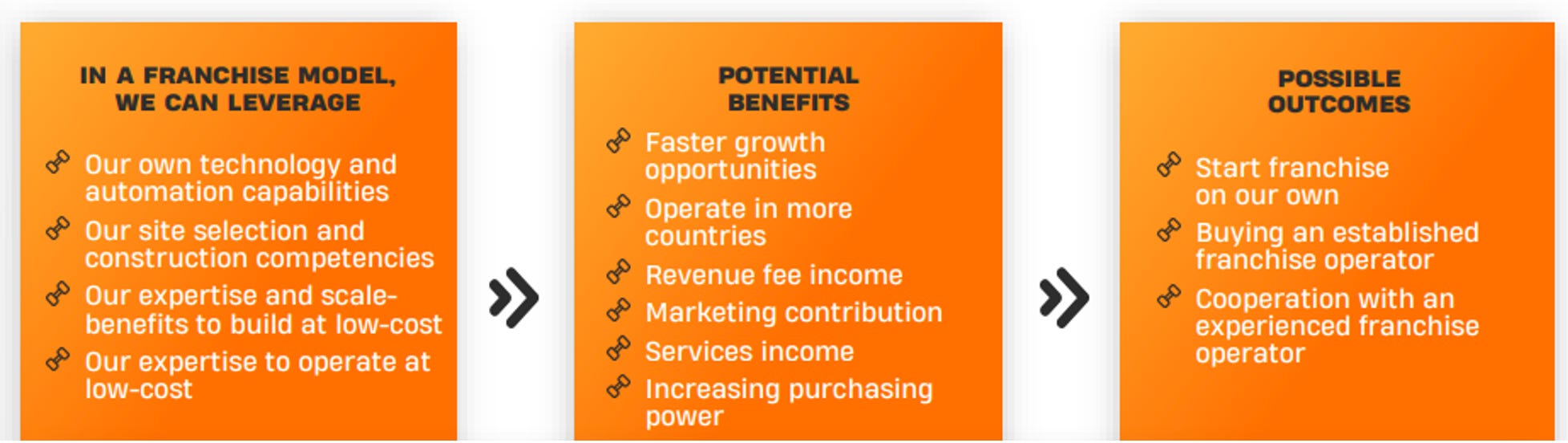 IN A FRANCHISE MODEL, WE CAN LEVERAGE

Our own technology and automation capabilities

Our site selection and construction competencies

Our expertise and scale-benefits to build at low-cost

Our expertise to operate at low-cost

POTENTIAL BENEFITS

Faster growth opportunities

Operate in more countries

Revenue fee income

Marketing contribution

Services income

Increasing purchasing power

POSSIBLE OUTCOMES

Start franchise on our own

Buying an established franchise operator

Cooperation with an experienced franchise operator